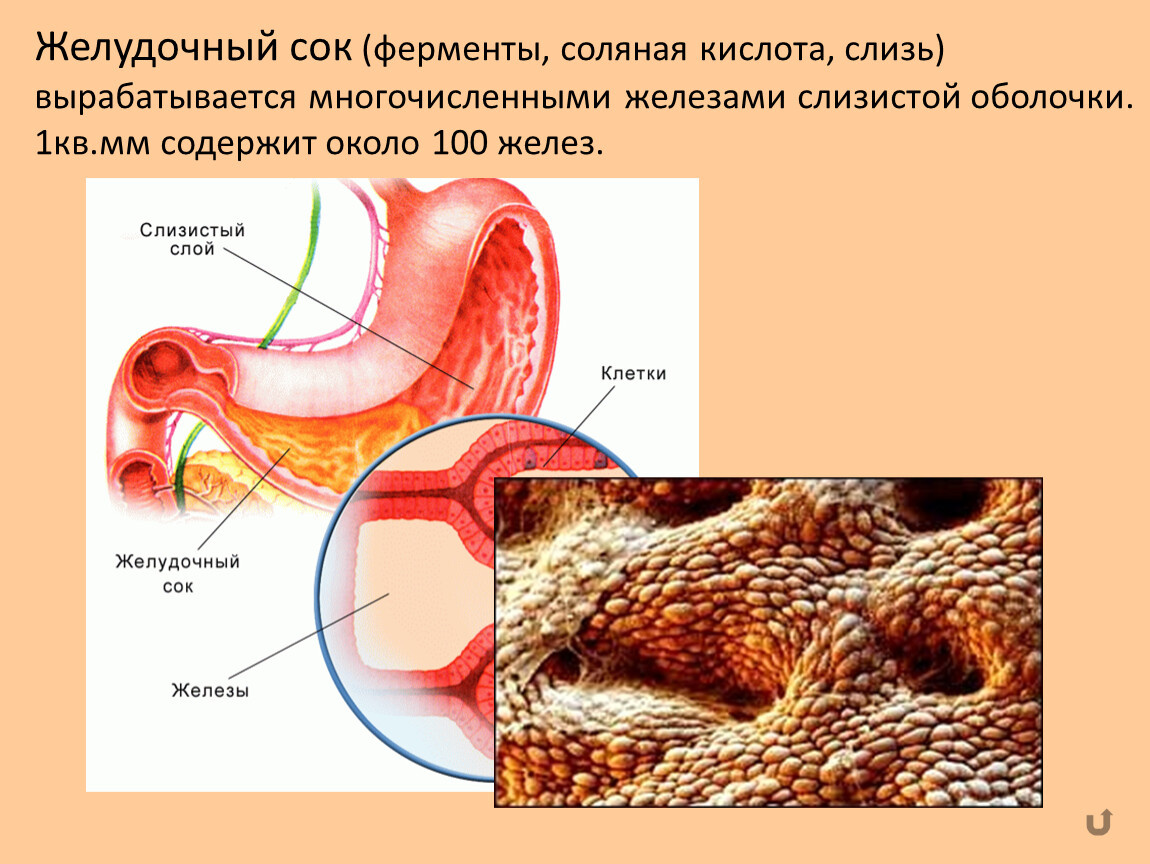 Желудочный сок (ферменты, соляная кислота, слизь) вырабатывается многочисленными железами слизистой оболочки. 1кв.мм содержит около 100 желез.

Слизистый слой

Клетки

Желудочный сок

Железы